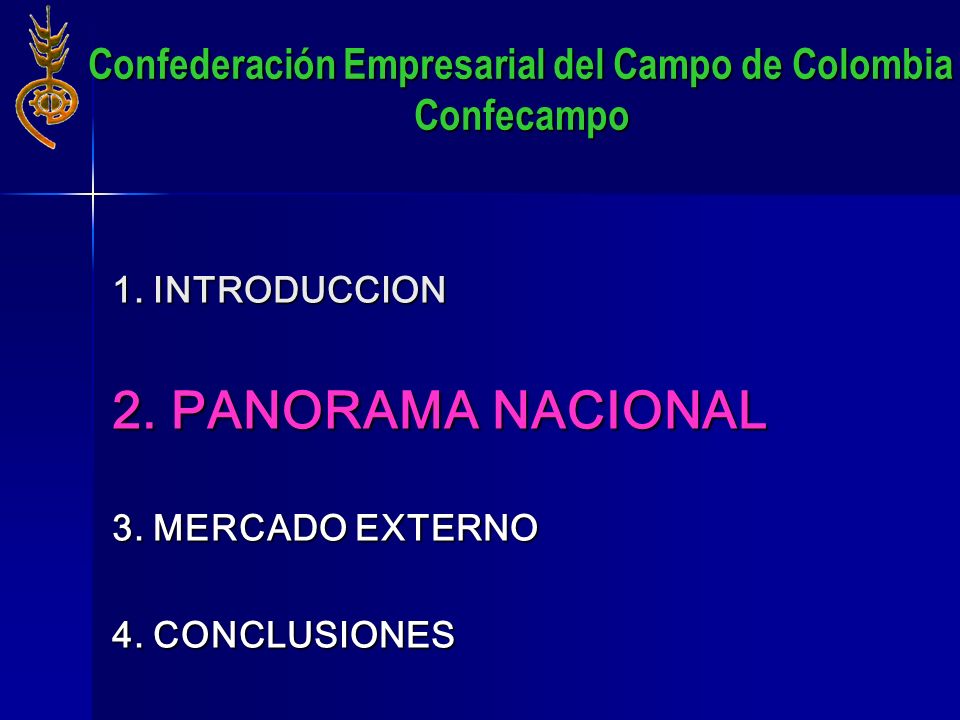 Confederación Empresarial del Campo de Colombia
Confecampo

1. INTRODUCCION

2. PANORAMA NACIONAL

3. MERCADO EXTERNO

4. CONCLUSIONES